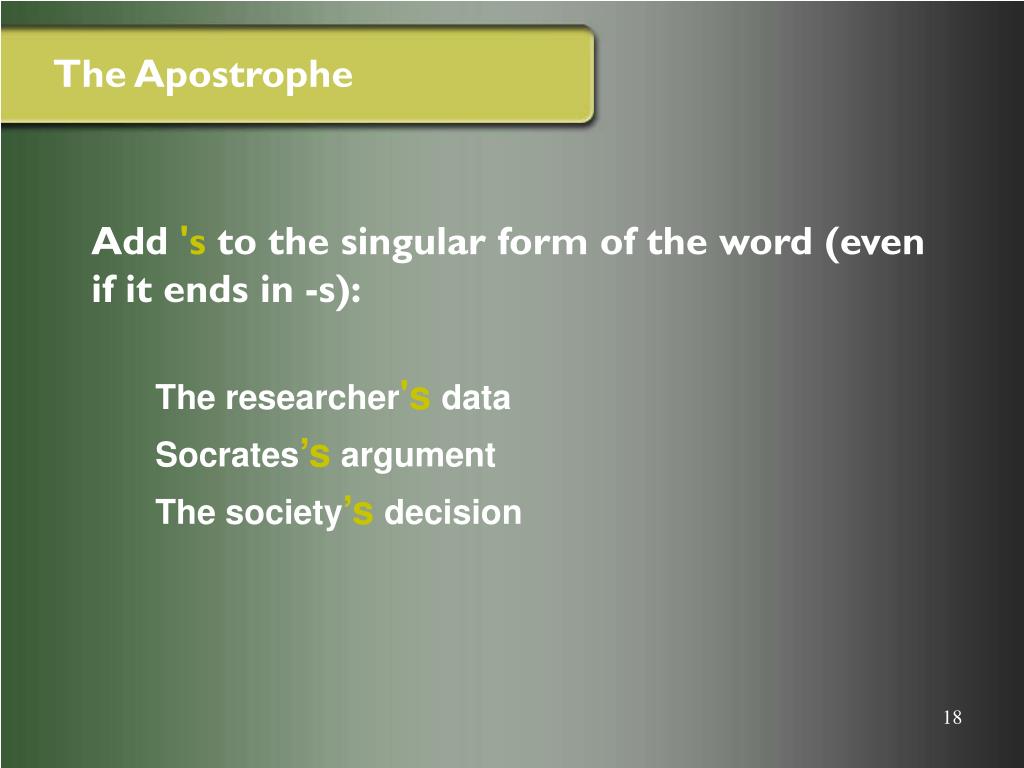 The Apostrophe

Add 's to the singular form of the word (even if it ends in -s):

The researcher's data

Socrates's argument

The society's decision

18